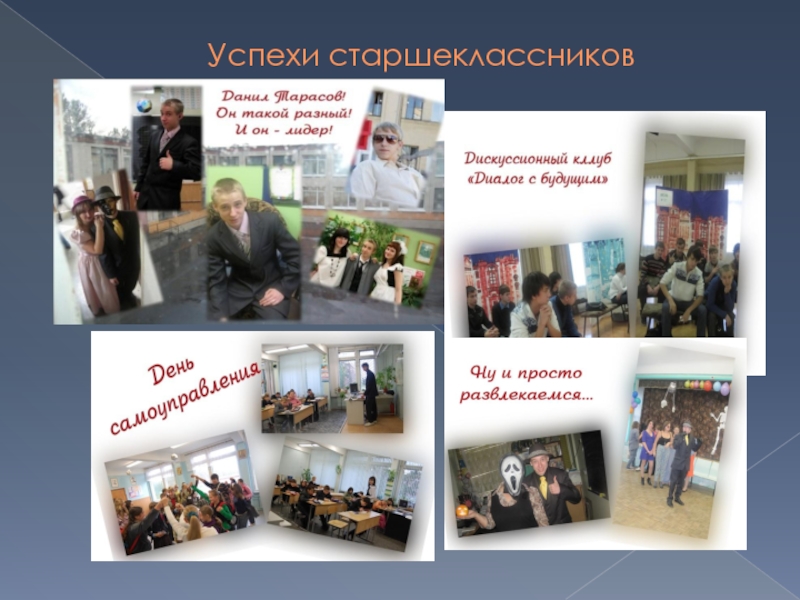 Успехи старшеклассников

Данил Тарасов! Он такой разный! И он - лидер!

Дискуссионный клуб «Диалог с будущим»

День самоуправления

Ну и просто развлекаемся...